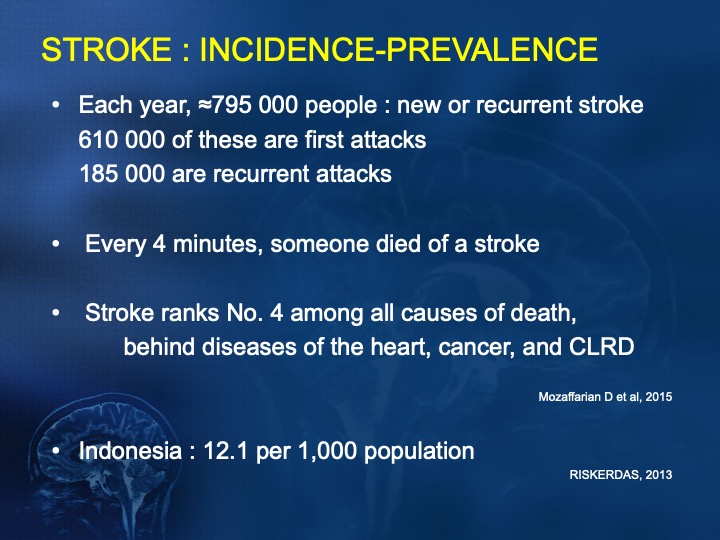 STROKE : INCIDENCE-PREVALENCE

• Each year, ≈795 000 people : new or recurrent stroke
610 000 of these are first attacks
185 000 are recurrent attacks

• Every 4 minutes, someone died of a stroke

• Stroke ranks No. 4 among all causes of death, behind diseases of the heart, cancer, and CLRD

Mozaffarian D et al, 2015

• Indonesia : 12.1 per 1,000 population

RISKERDAS, 2013